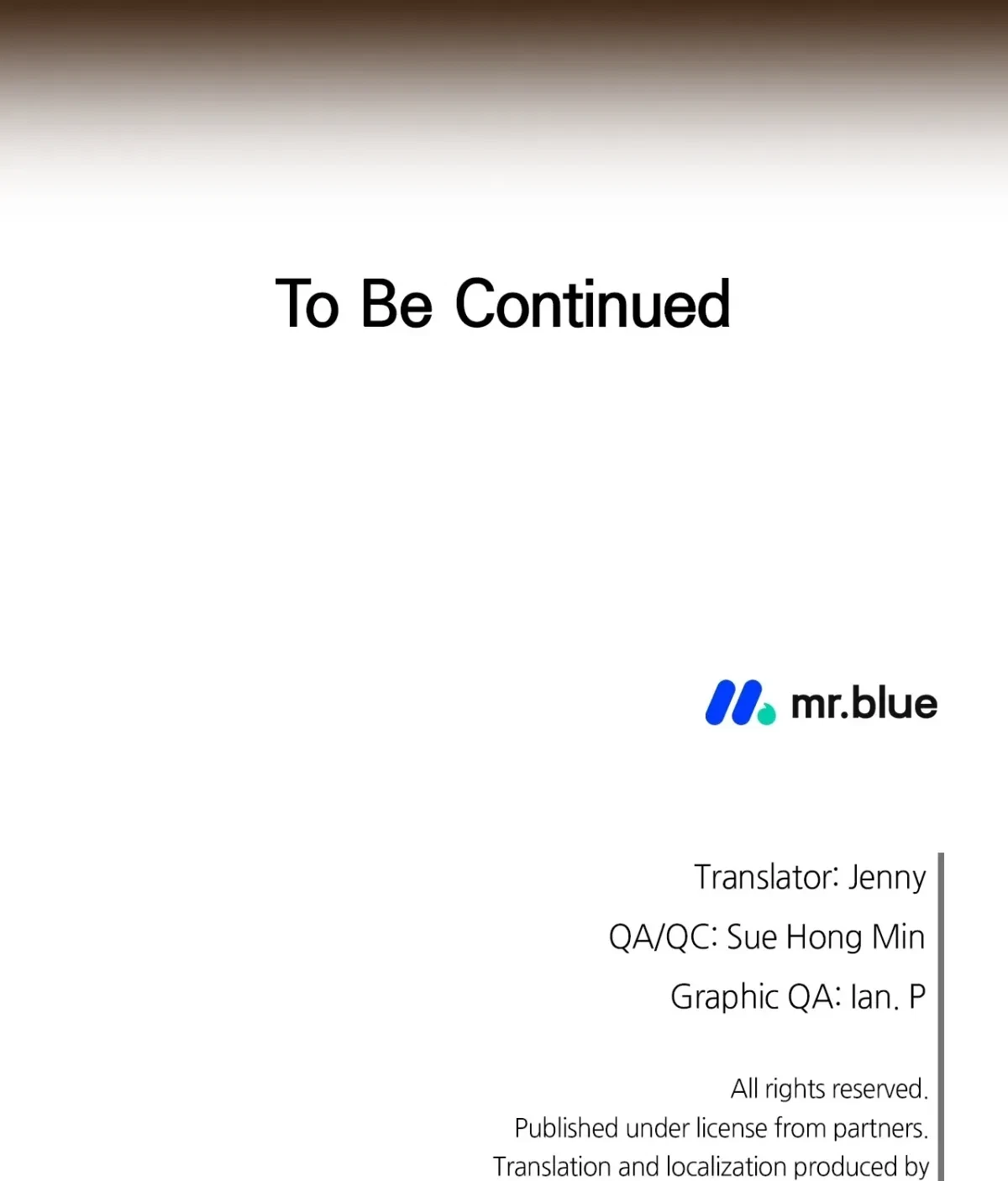 To Be Continued

mr.blue

Translator: Jenny

QA/QC: Sue Hong Min

Graphic QA: Ian. P

All rights reserved.
Published under license from partners.
Translation and localization produced by